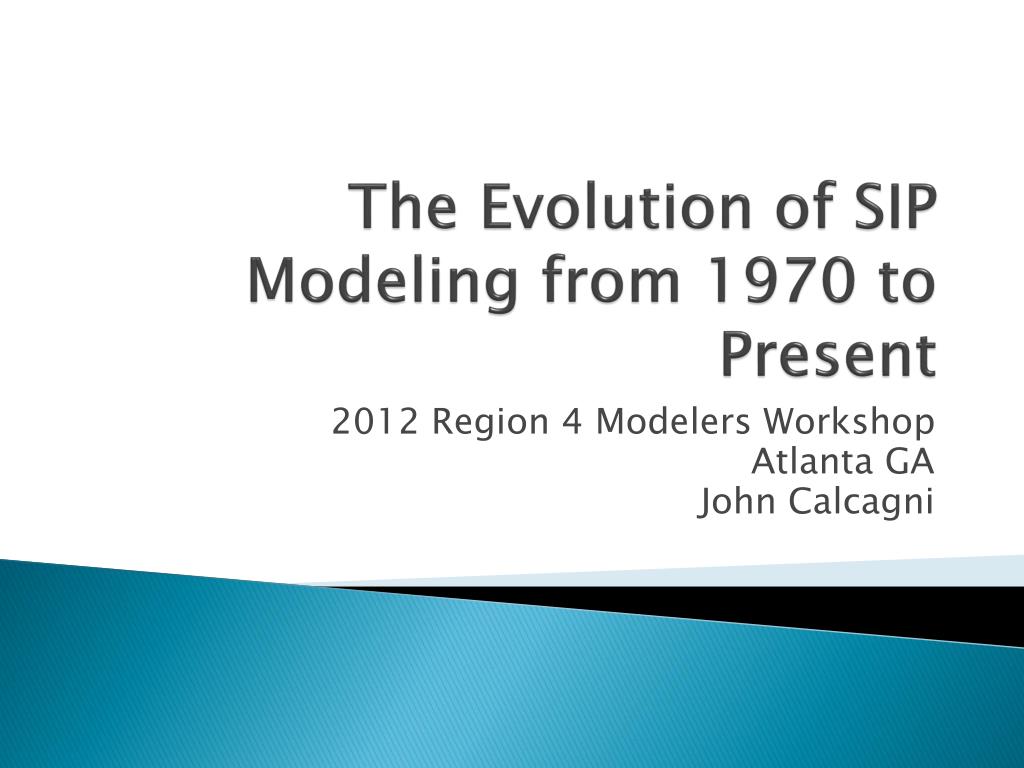 The Evolution of SIP Modeling from 1970 to Present

2012 Region 4 Modelers Workshop
Atlanta GA
John Calcagni